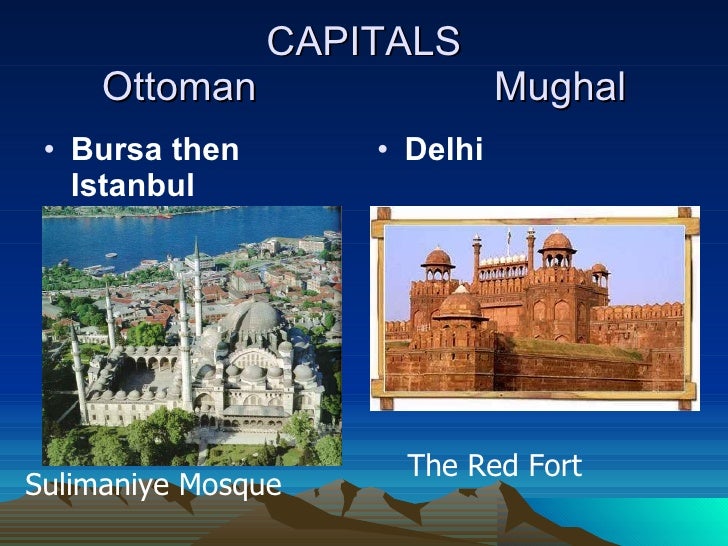 CAPITALS

Ottoman

• Bursa then Istanbul

Sulimaniye Mosque

Mughal

• Delhi

The Red Fort